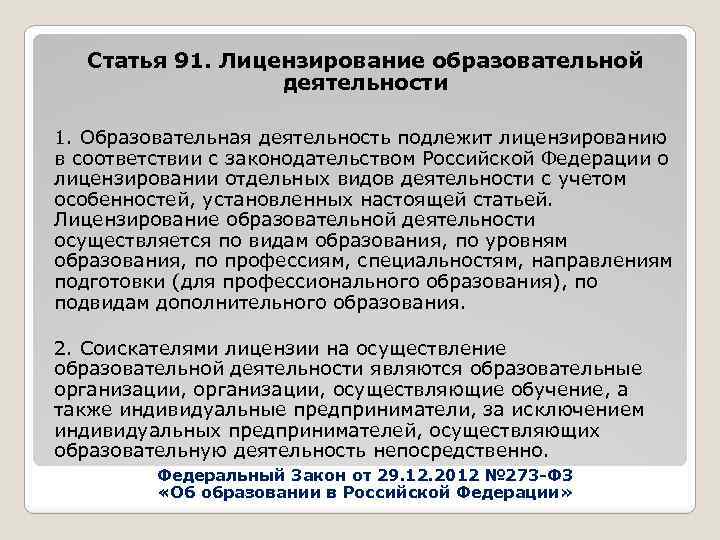 Статья 91. Лицензирование образовательной деятельности

1. Образовательная деятельность подлежит лицензированию в соответствии с законодательством Российской Федерации о лицензировании отдельных видов деятельности с учетом особенностей, установленных настоящей статьей. Лицензирование образовательной деятельности осуществляется по видам образования, по уровням образования, по профессиям, специальностям, направлениям подготовки (для профессионального образования), по подвидам дополнительного образования.

2. Соискателями лицензии на осуществление образовательной деятельности являются образовательные организации, организации, осуществляющие обучение, а также индивидуальные предприниматели, за исключением индивидуальных предпринимателей, осуществляющих образовательную деятельность непосредственно.

Федеральный Закон от 29.12.2012 №273-ФЗ «Об образовании в Российской Федерации»